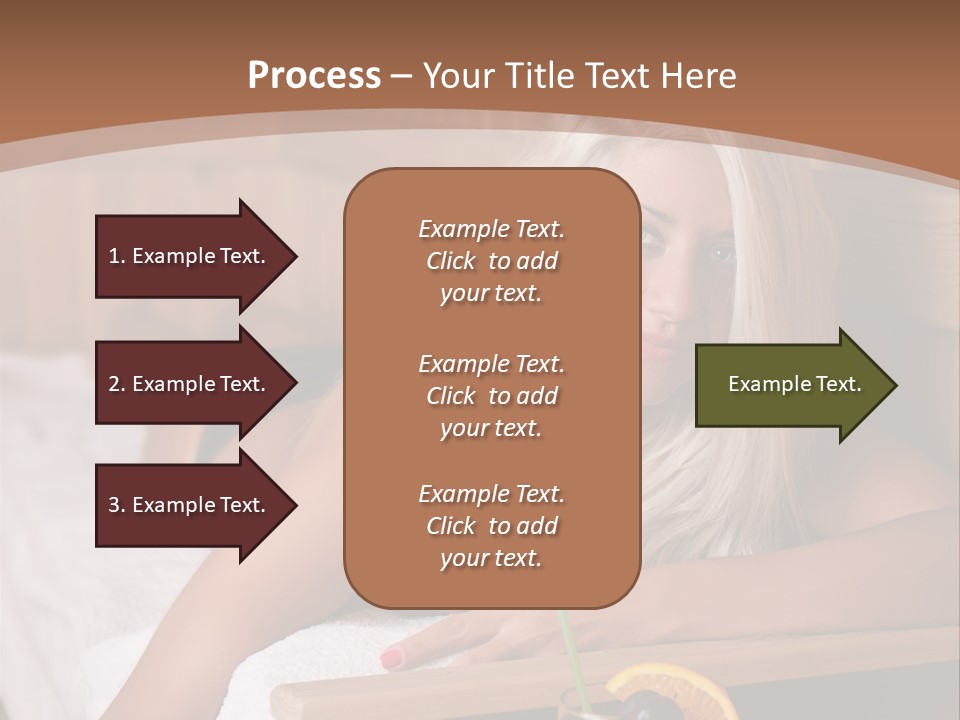 Process – Your Title Text Here

1. Example Text.

2. Example Text.

3. Example Text.

Example Text. Click to add your text.

Example Text. Click to add your text.

Example Text. Click to add your text.

Example Text.